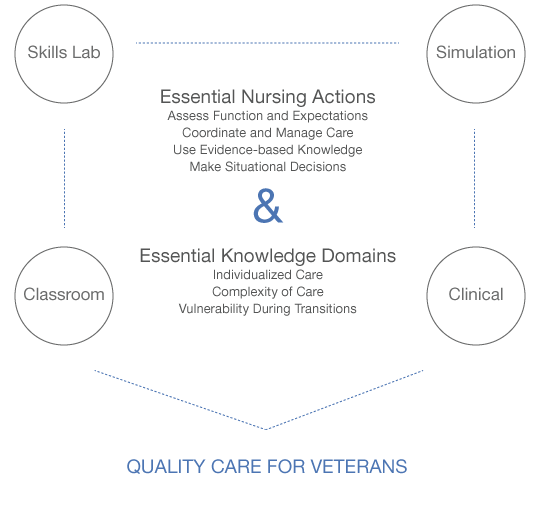 Skills Lab

Simulation

Essential Nursing Actions
Assess Function and Expectations
Coordinate and Manage Care
Use Evidence-based Knowledge
Make Situational Decisions

&

Essential Knowledge Domains
Individualized Care
Complexity of Care
Vulnerability During Transitions

Classroom

Clinical

QUALITY CARE FOR VETERANS